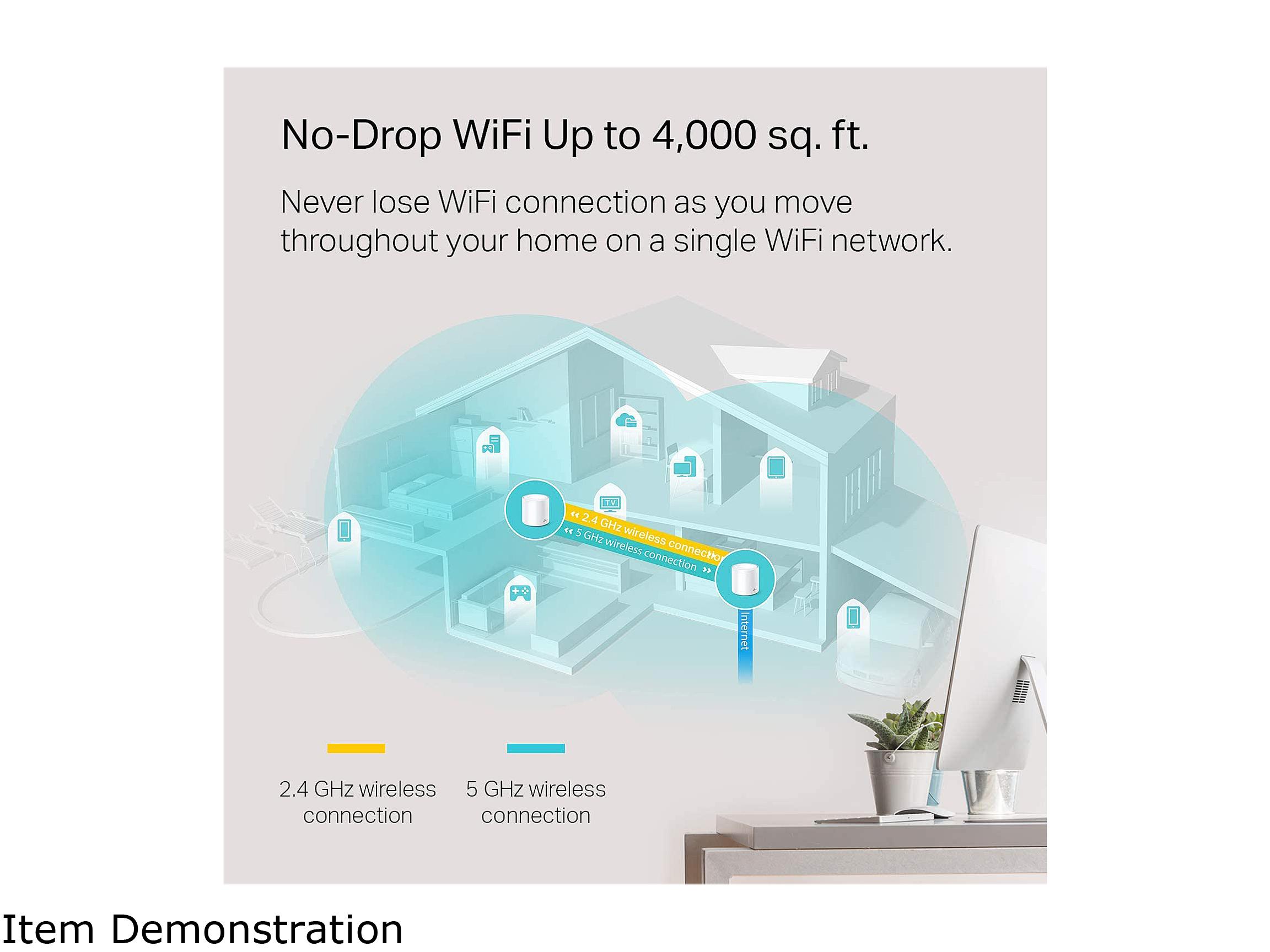 No-Drop WiFi Up to 4,000 sq. ft.

Never lose WiFi connection as you move throughout your home on a single WiFi network.

TV

2.4 GHz wireless connection

5 GHz wireless connection

Internet

2.4 GHz wireless connection

5 GHz wireless connection

Item Demonstration